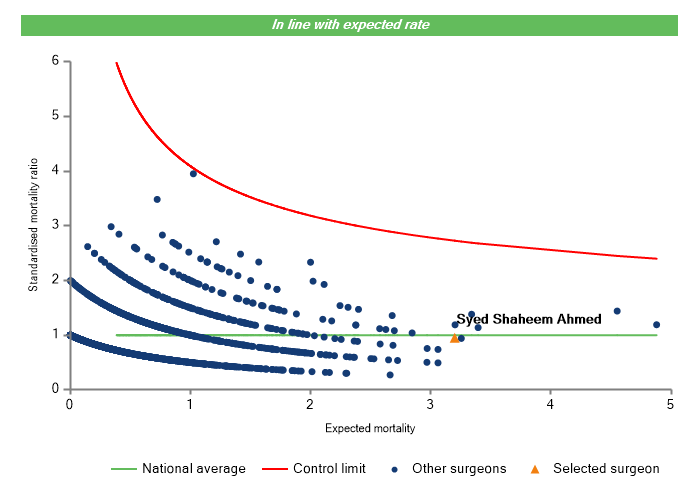 In line with expected rate

Standardised mortality ratio

6
5
4
3
2
1
0

Syed Shaheem Ahmed

0 1 2 3 4 5

Expected mortality

National average
Control limit
Other surgeons
Selected surgeon